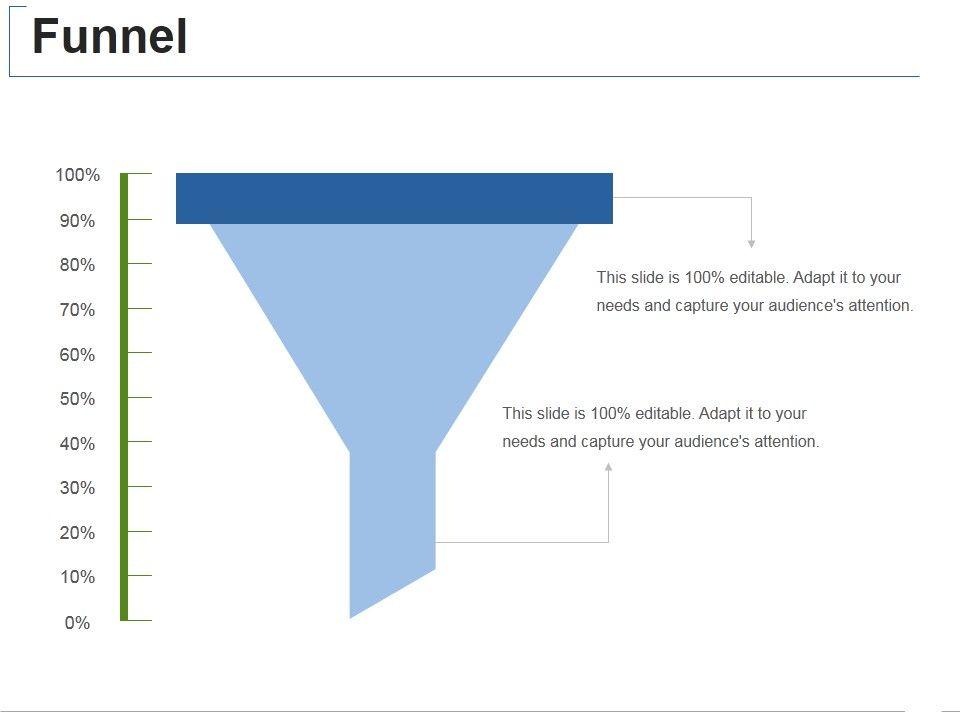 Funnel

100%
90%
80%
70%
60%
50%
40%
30%
20%
10%
0%

This slide is 100% editable. Adapt it to your needs and capture your audience's attention.

This slide is 100% editable. Adapt it to your needs and capture your audience's attention.